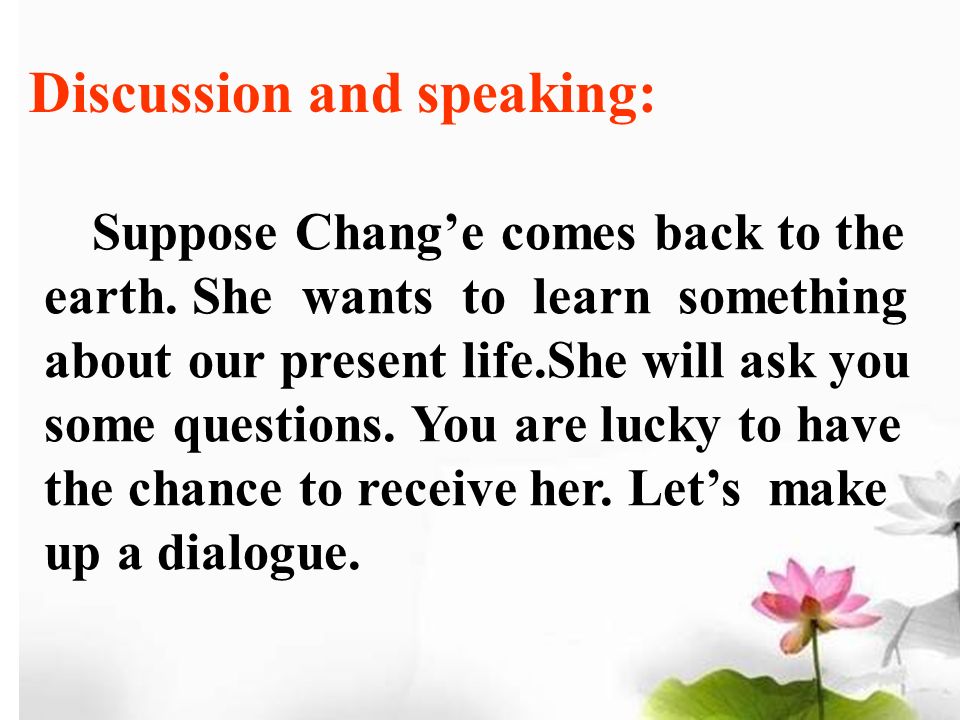 Discussion and speaking:

Suppose Chang’e comes back to the earth. She wants to learn something about our present life.She will ask you some questions. You are lucky to have the chance to receive her. Let’s make up a dialogue.